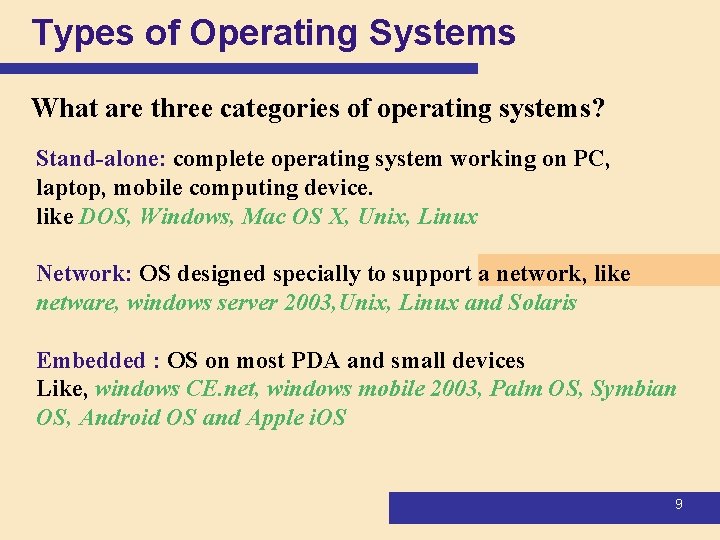 Types of Operating Systems

What are three categories of operating systems?

Stand-alone: complete operating system working on PC, laptop, mobile computing device.
like DOS, Windows, Mac OS X, Unix, Linux

Network: OS designed specially to support a network, like netware, windows server 2003,Unix, Linux and Solaris

Embedded : OS on most PDA and small devices
Like, windows CE.net, windows mobile 2003, Palm OS, Symbian OS, Android OS and Apple iOS

9